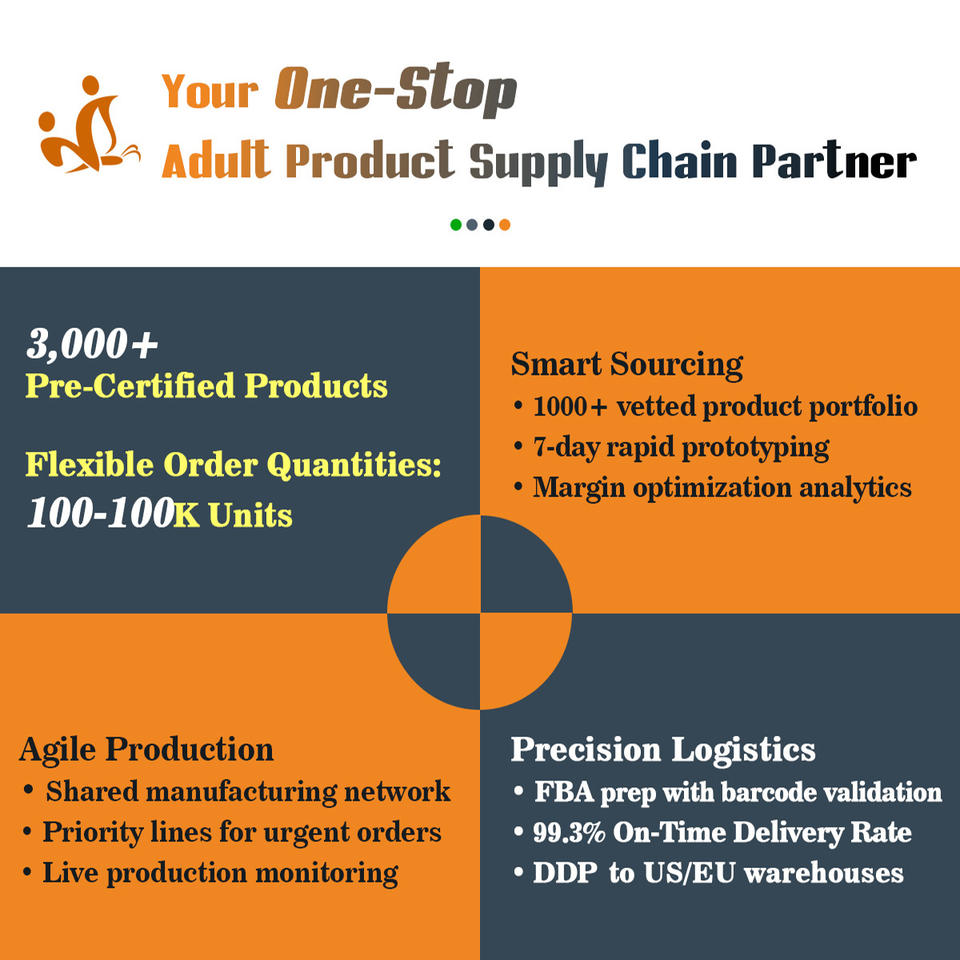 Your One-Stop
Adult Product Supply Chain Partner

3,000+
Pre-Certified Products

Flexible Order Quantities:
100-100K Units

Smart Sourcing
• 1000+ vetted product portfolio
• 7-day rapid prototyping
• Margin optimization analytics

Agile Production
• Shared manufacturing network
• Priority lines for urgent orders
• Live production monitoring

Precision Logistics
• FBA prep with barcode validation
• 99.3% On-Time Delivery Rate
• DDP to US/EU warehouses